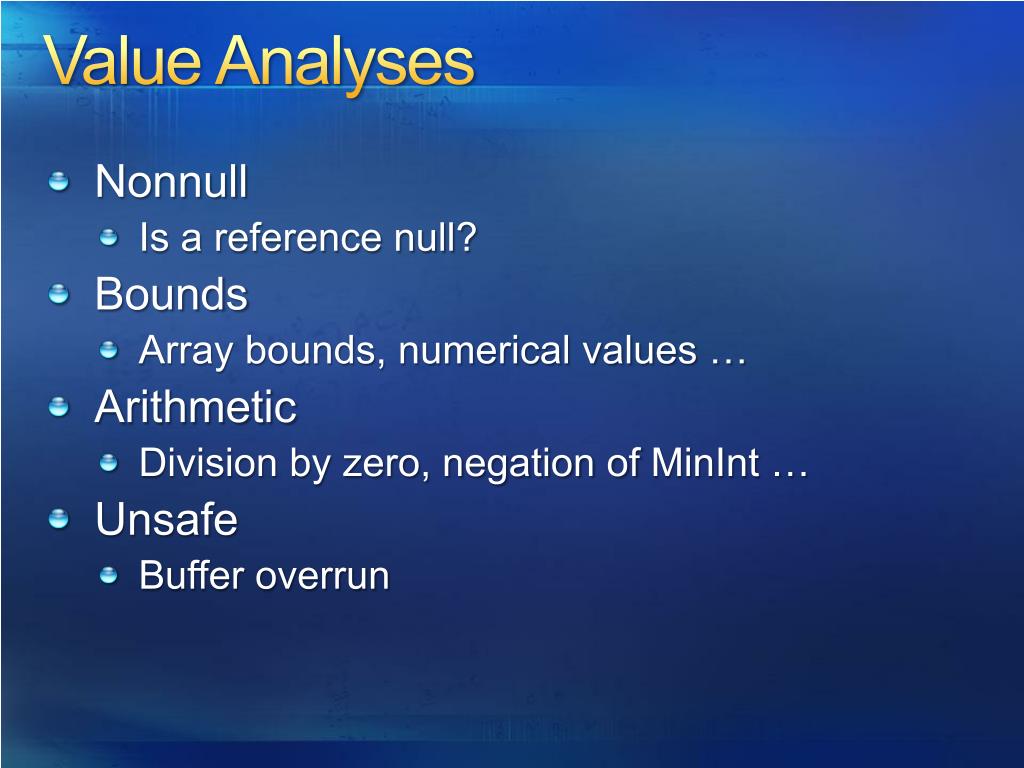 Value Analyses

Nonnull
Is a reference null?
Bounds
Array bounds, numerical values …
Arithmetic
Division by zero, negation of MinInt …
Unsafe
Buffer overrun